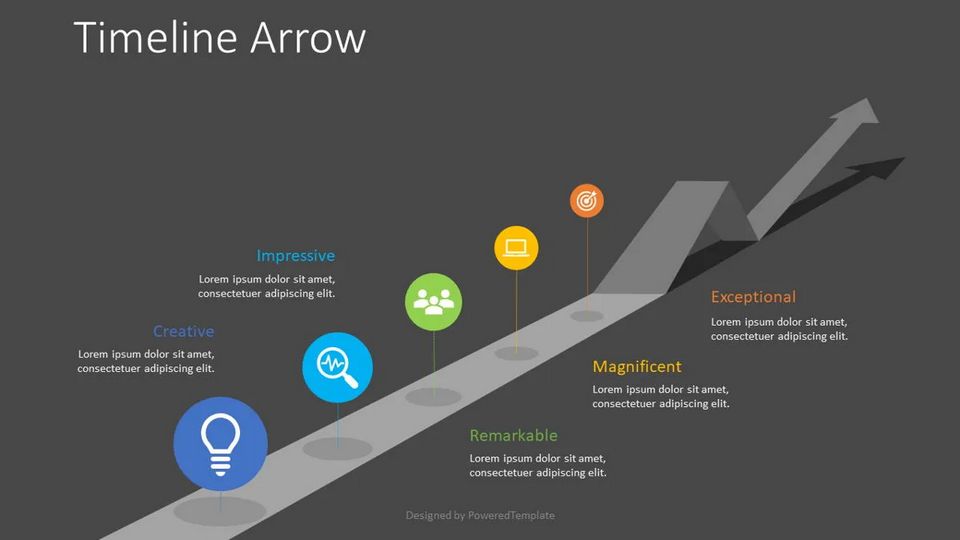 Timeline Arrow

Impressive
Lorem ipsum dolor sit amet, consectetuer adipiscing elit.

Creative
Lorem ipsum dolor sit amet, consectetuer adipiscing elit.

Exceptional
Lorem ipsum dolor sit amet, consectetuer adipiscing elit.

Magnificent
Lorem ipsum dolor sit amet, consectetuer adipiscing elit.

Remarkable
Lorem ipsum dolor sit amet, consectetuer adipiscing elit.

Designed by PoweredTemplate